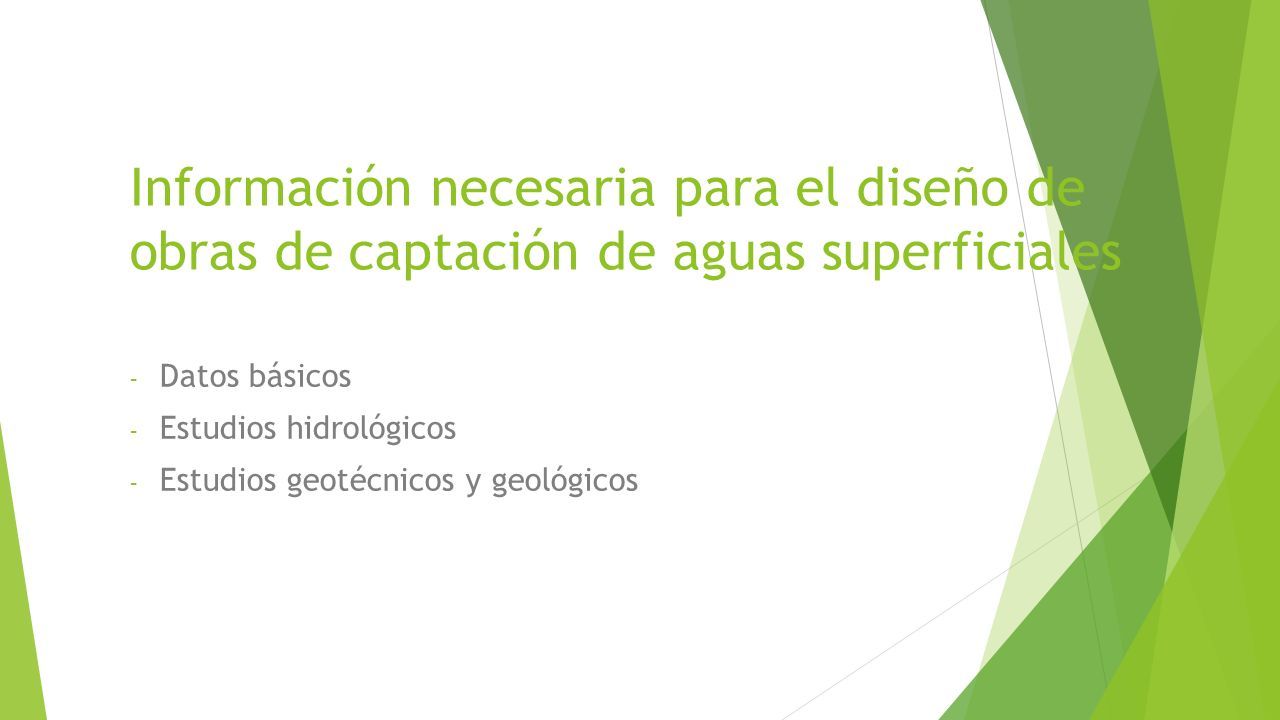 Información necesaria para el diseño de obras de captación de aguas superficiales

- Datos básicos
- Estudios hidrológicos
- Estudios geotécnicos y geológicos